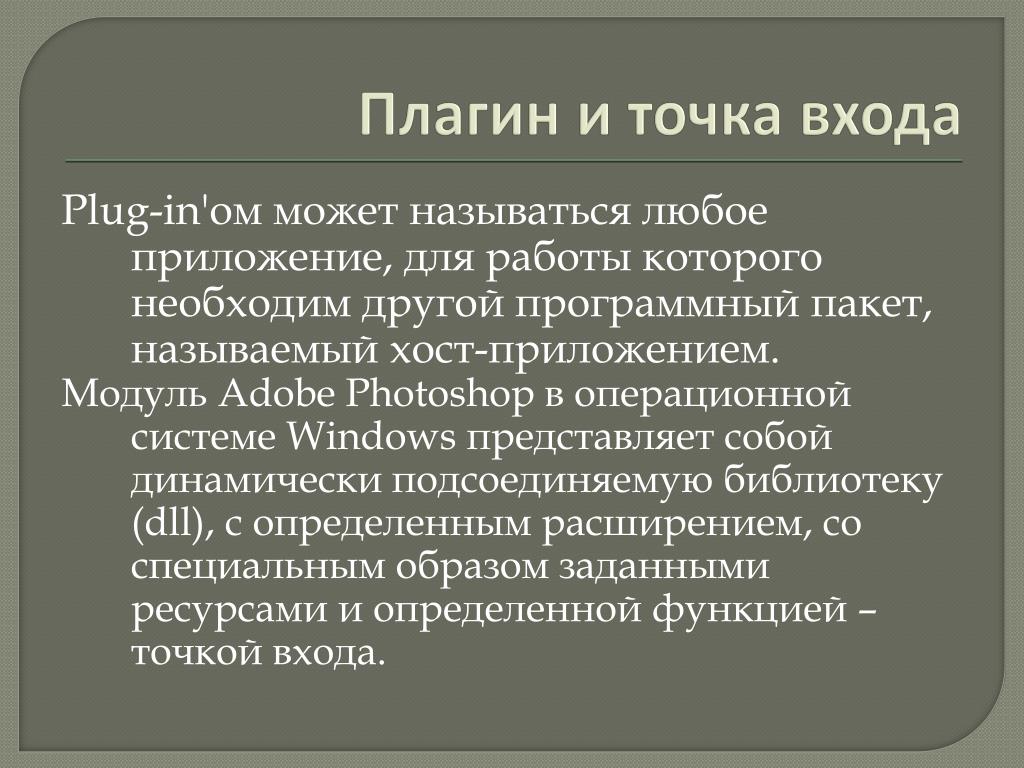 Плагин и точка входа

Plug-in'ом может называться любое приложение, для работы которого необходим другой программный пакет, называемый хост-приложением.

Модуль Adobe Photoshop в операционной системе Windows представляет собой динамически подсоединяемую библиотеку (dll), с определенным расширением, со специальным образом заданными ресурсами и определенной функцией – точкой входа.